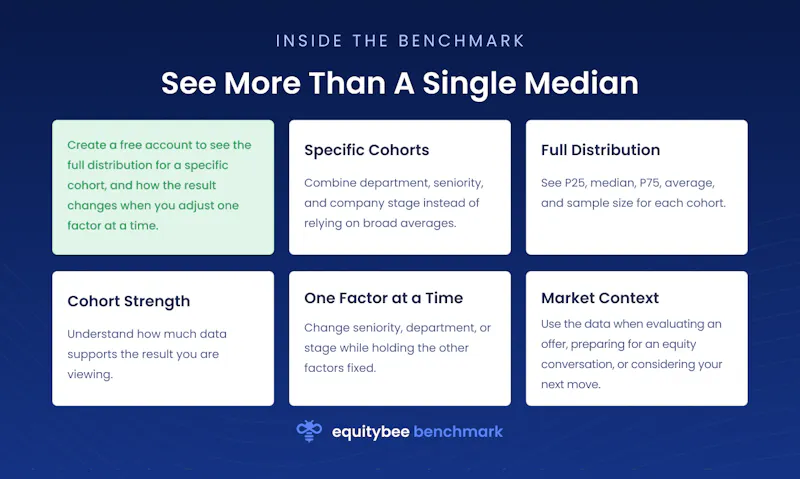 INSIDE THE BENCHMARK

See More Than A Single Median

Create a free account to see the full distribution for a specific cohort, and how the result changes when you adjust one factor at a time.

Specific Cohorts

Combine department, seniority, and company stage instead of relying on broad averages.

Full Distribution

See P25, median, P75, average, and sample size for each cohort.

Cohort Strength

Understand how much data supports the result you are viewing.

One Factor at a Time

Change seniority, department, or stage while holding the other factors fixed.

Market Context

Use the data when evaluating an offer, preparing for an equity conversation, or considering your next move.

equitybee benchmark